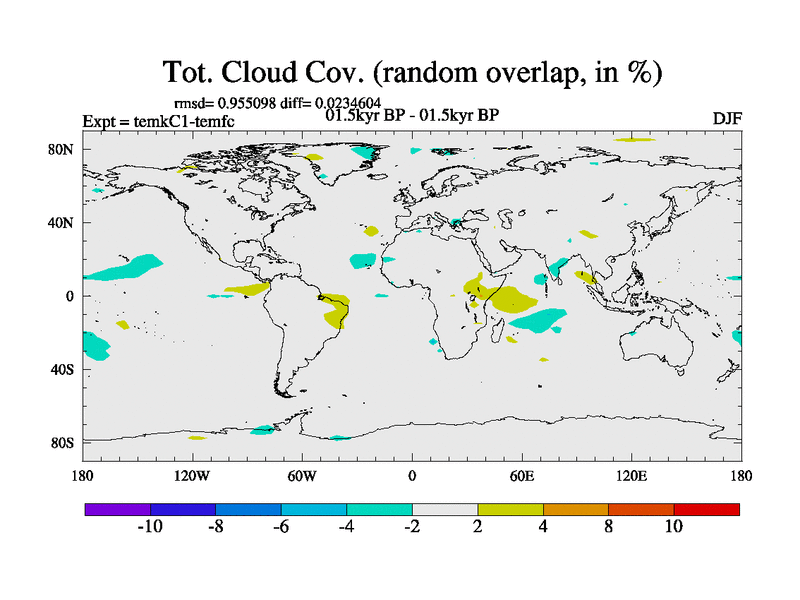 Tot. Cloud Cov. (random overlap, in %)

rmsd= 0.955098 diff= 0.0234604

Expt = temkC1-temfc

01.5kyr BP - 01.5kyr BP

DJF

80N
40N
0
40S
80S

180 120W 60W 0 60E 120E 180

-10 -8 -6 -4 -2 2 4 8 10